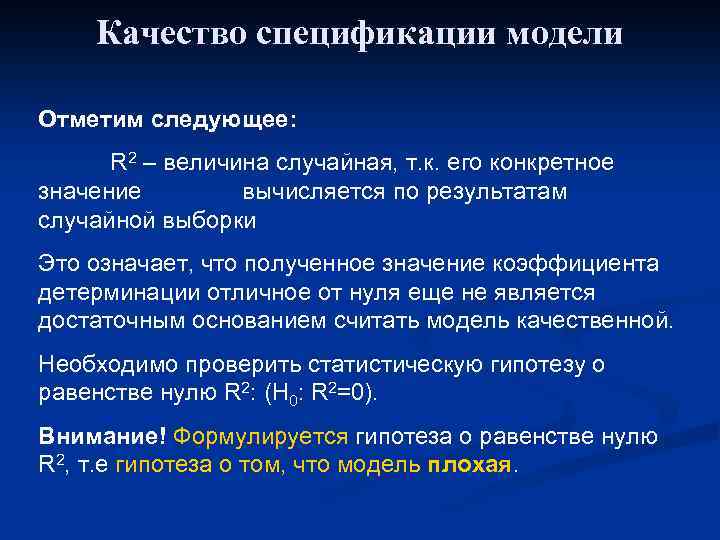 Качество спецификации модели

Отметим следующее:

$R^2$ – величина случайная, т.к. его конкретное значение вычисляется по результатам случайной выборки

Это означает, что полученное значение коэффициента детерминации отличное от нуля еще не является достаточным основанием считать модель качественной.

Необходимо проверить статистическую гипотезу о равенстве нулю $R^2$: ($H_0$: $R^2=0$).

Внимание! Формулируется гипотеза о равенстве нулю $R^2$, т.е гипотеза о том, что модель плохая.